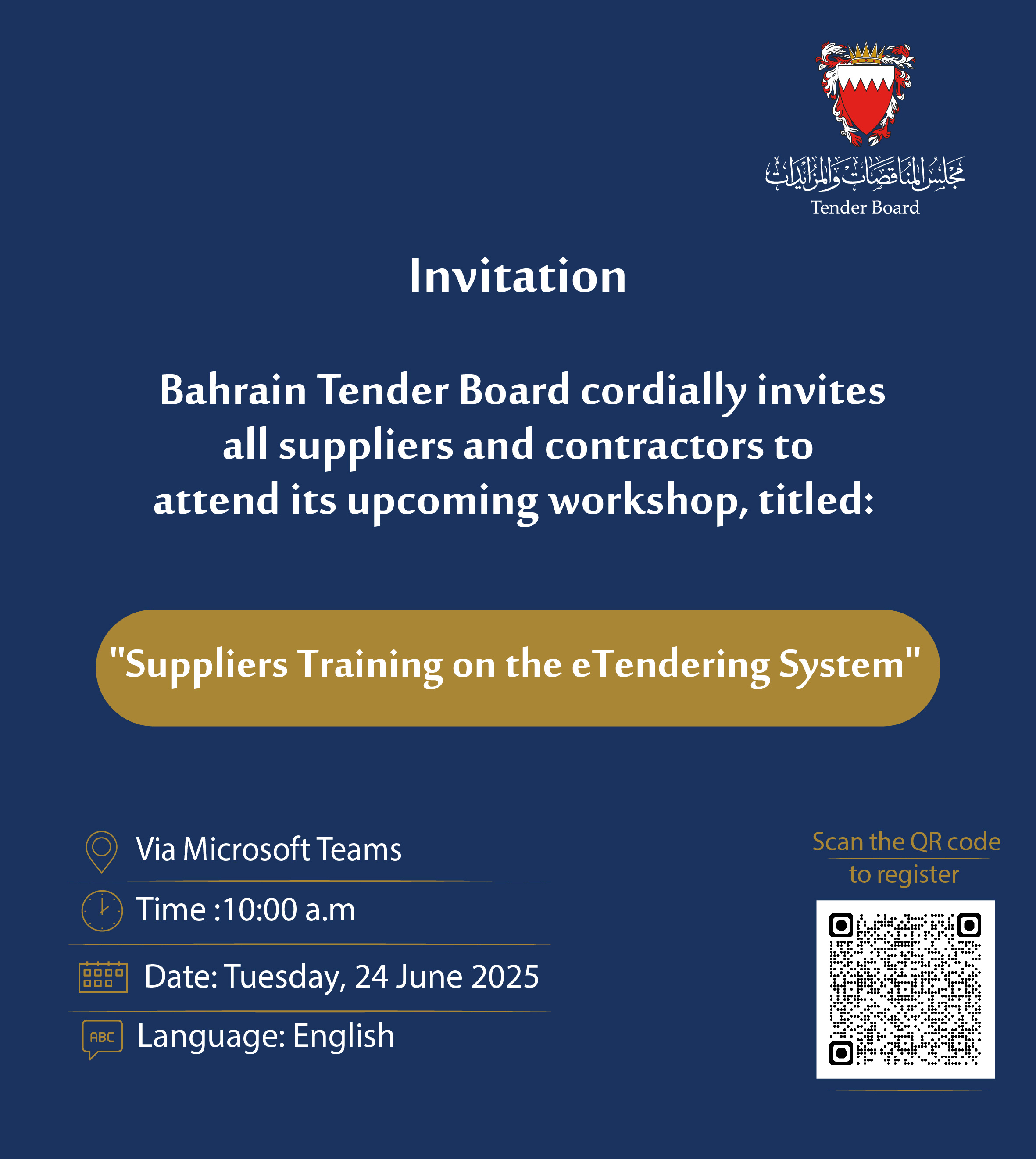 مجلس المناقصات والمزايدات
Tender Board

Invitation

Bahrain Tender Board cordially invites all suppliers and contractors to attend its upcoming workshop, titled:

"Suppliers Training on the eTendering System"

Via Microsoft Teams

Time :10:00 a.m

Date: Tuesday, 24 June 2025

ABC

Language: English

Scan the QR code to register